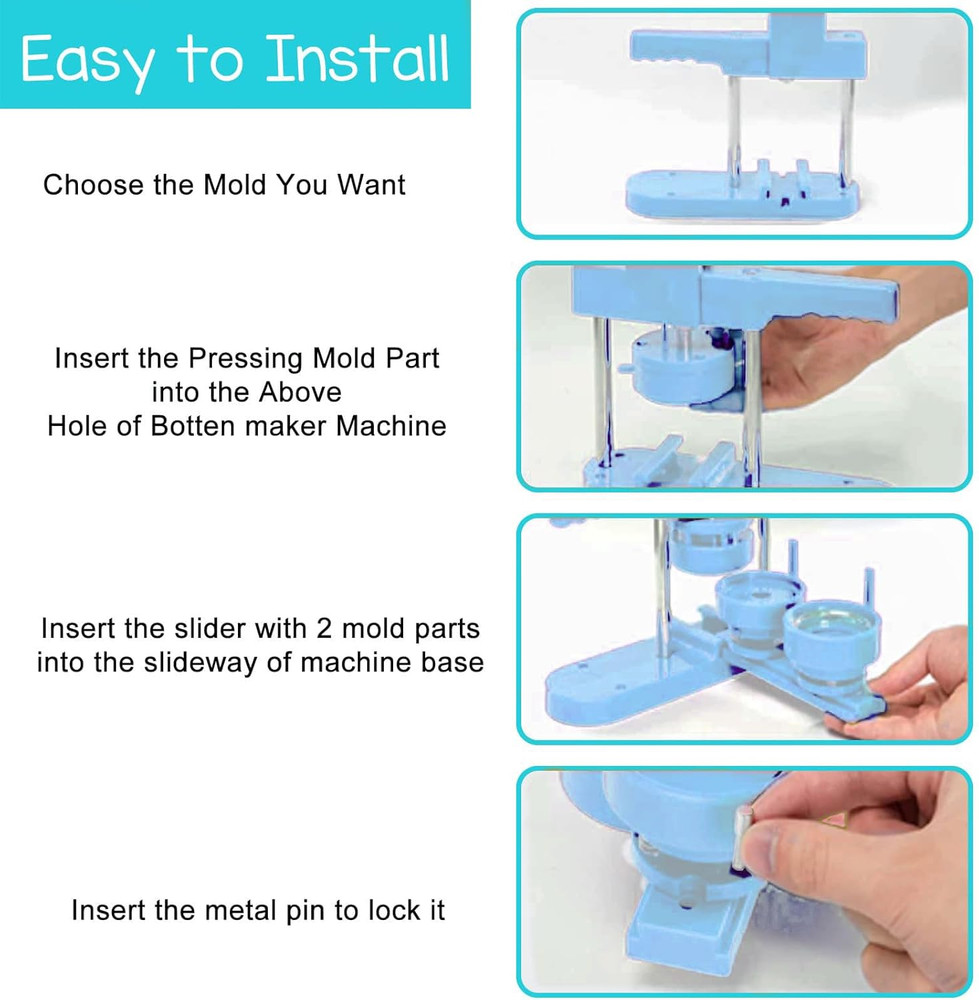 Easy to Install

Choose the Mold You Want

Insert the Pressing Mold Part into the Above Hole of Botten maker Machine

Insert the slider with 2 mold parts into the slideway of machine base

Insert the metal pin to lock it